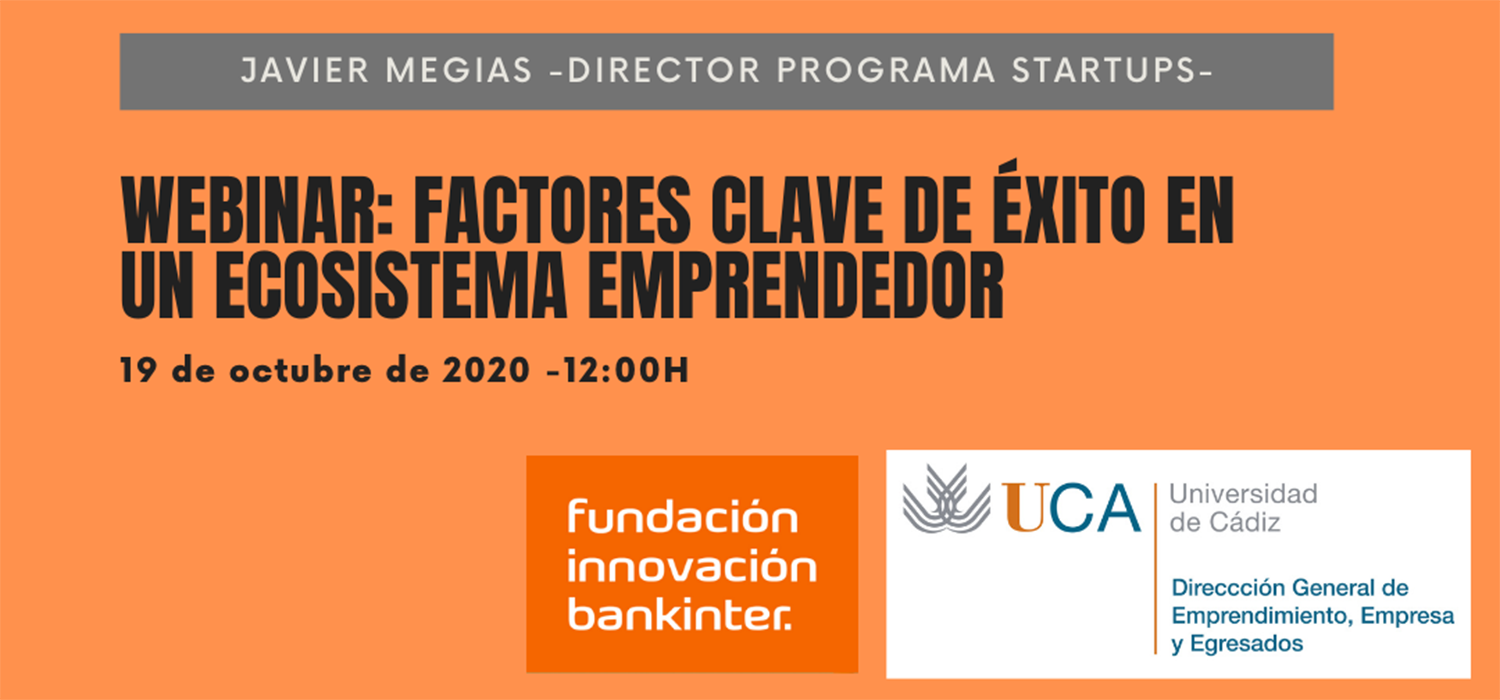 JAVIER MEGIAS -DIRECTOR PROGRAMA STARTUPS-

WEBINAR: FACTORES CLAVE DE ÉXITO EN UN ECOSISTEMA EMPRENDEDOR

19 de octubre de 2020 -12:00H

fundación innovación bankinter.

UCA Universidad de Cádiz

Direccción General de Emprendimiento, Empresa y Egresados